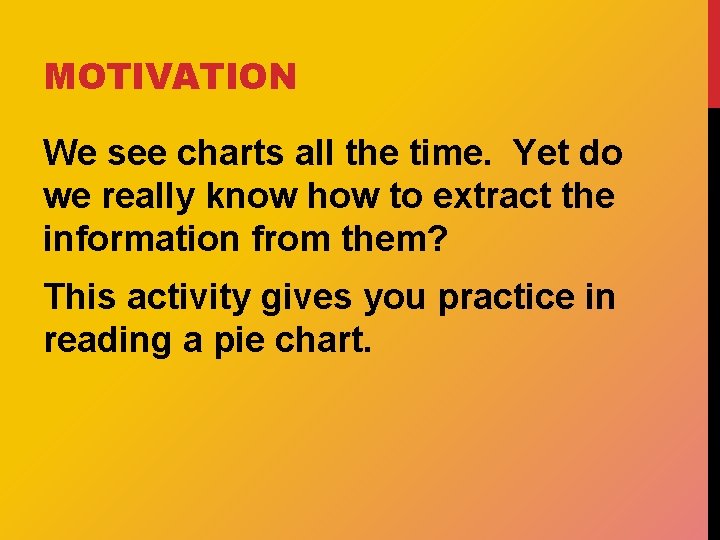 MOTIVATION

We see charts all the time.  Yet do we really know how to extract the information from them?

This activity gives you practice in reading a pie chart.